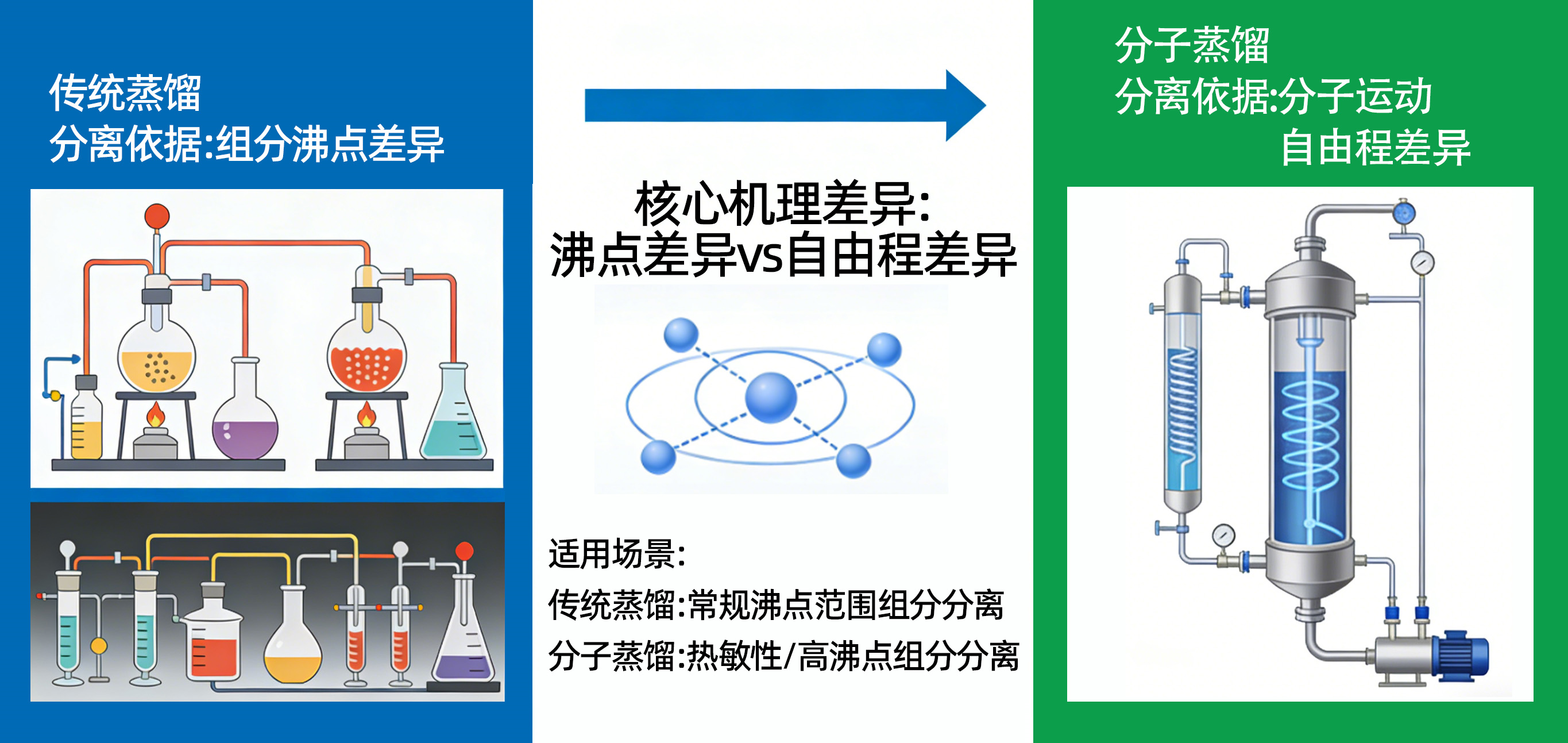 传统蒸馏
分离依据:组分沸点差异

核心机理差异:
沸点差异vs自由程差异

适用场景:
传统蒸馏:常规沸点范围组分分离
分子蒸馏:热敏性/高沸点组分分离

分子蒸馏
分离依据:分子运动
自由程差异